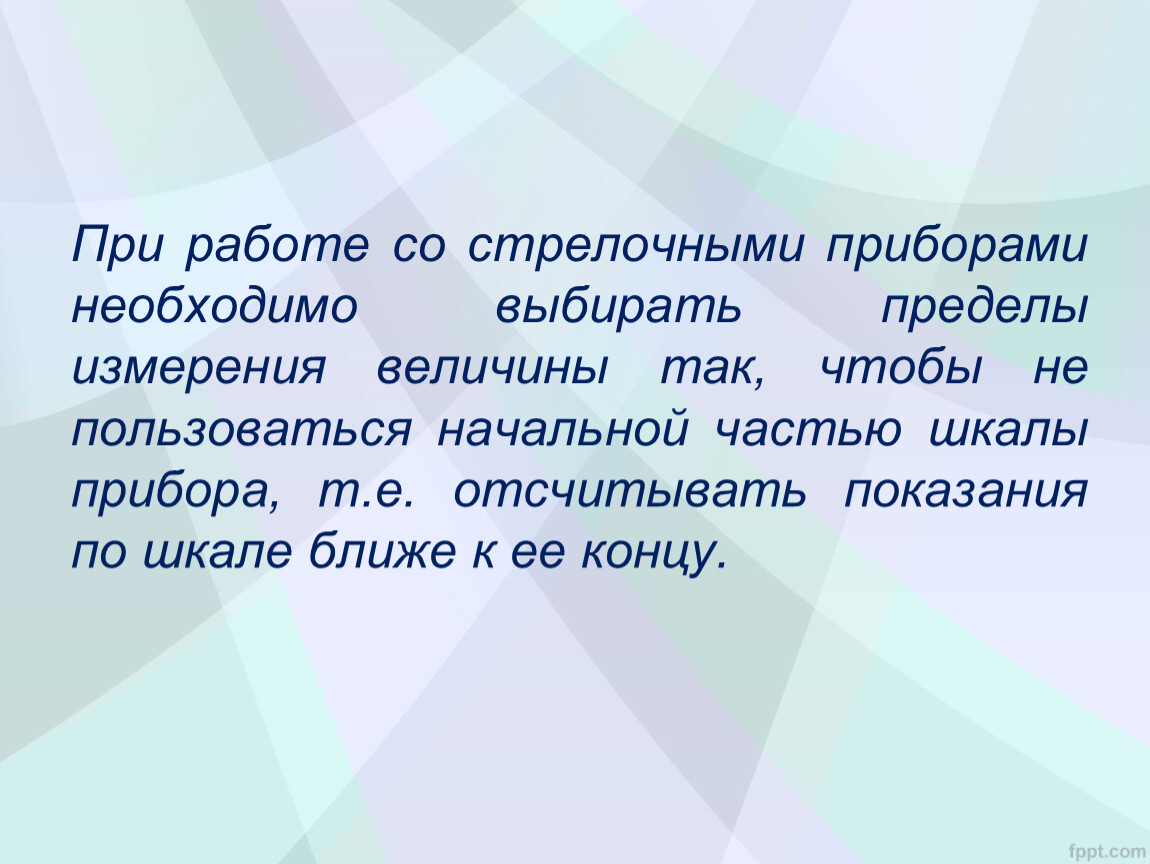 При работе со стрелочными приборами необходимо выбирать пределы измерения величины так, чтобы не пользоваться начальной частью шкалы прибора, т.е. отсчитывать показания по шкале ближе к ее концу.

fppt.com